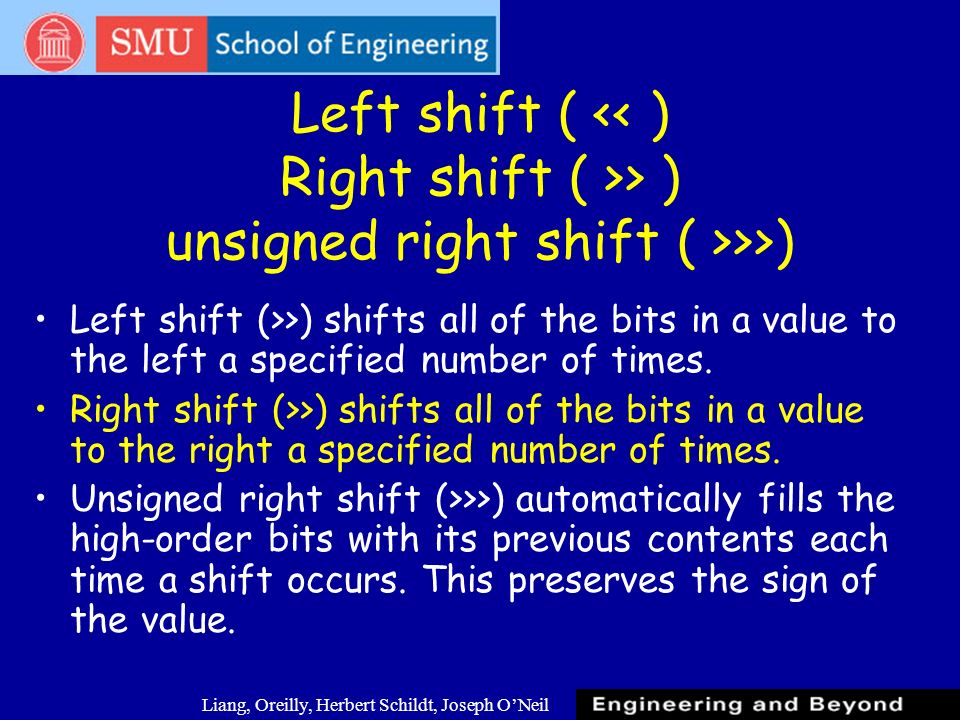 SMU School of Engineering

Left shift ( << )
Right shift ( >> )
unsigned right shift ( >>>)

• Left shift (>>) shifts all of the bits in a value to the left a specified number of times.

• Right shift (>>) shifts all of the bits in a value to the right a specified number of times.

• Unsigned right shift (>>>) automatically fills the high-order bits with its previous contents each time a shift occurs. This preserves the sign of the value.

Liang, Oreilly, Herbert Schildt, Joseph O'Neil

Engineering and Beyond